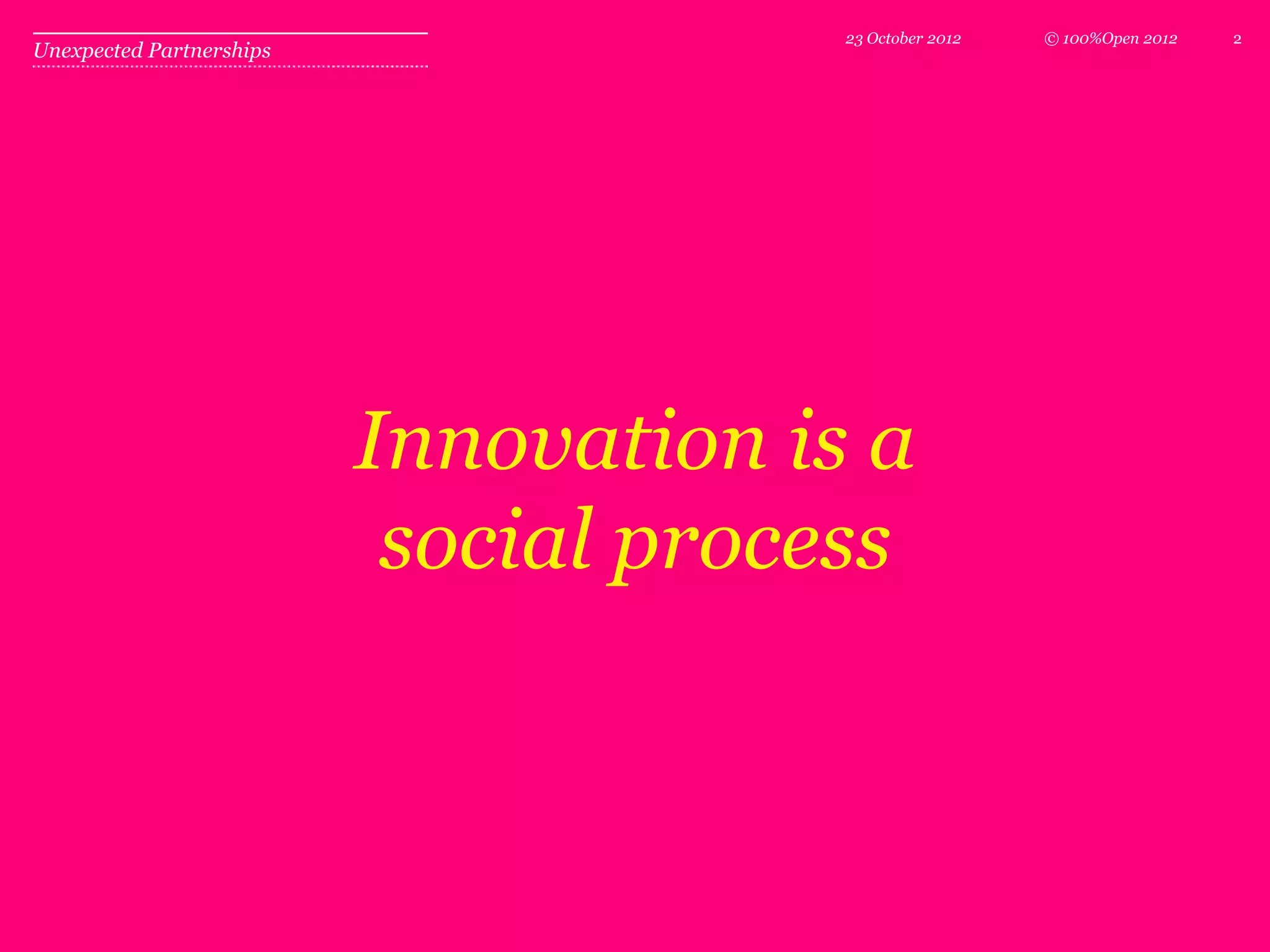 Unexpected Partnerships

23 October 2012

© 100%Open 2012

2

Innovation is a social process